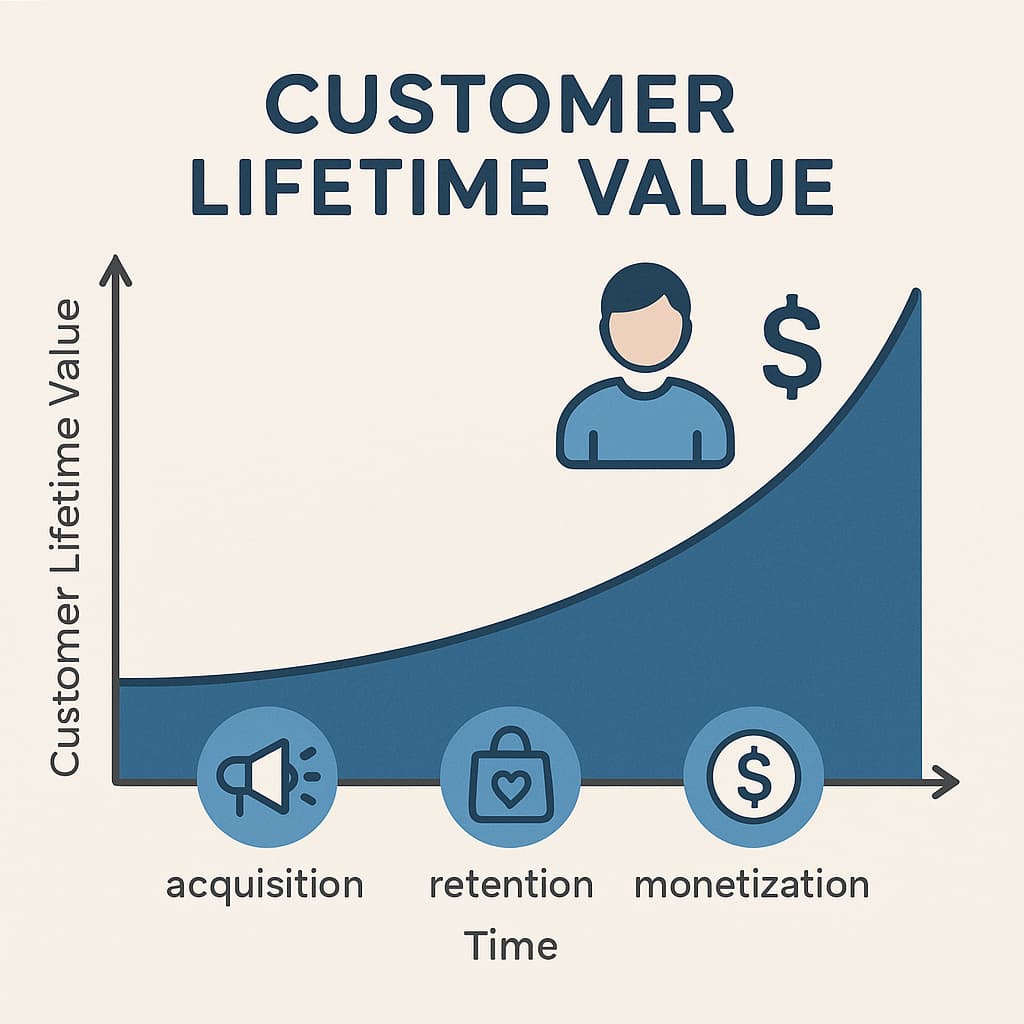 CUSTOMER LIFETIME VALUE

Customer Lifetime Value

$

$

acquisition

retention

monetization

Time